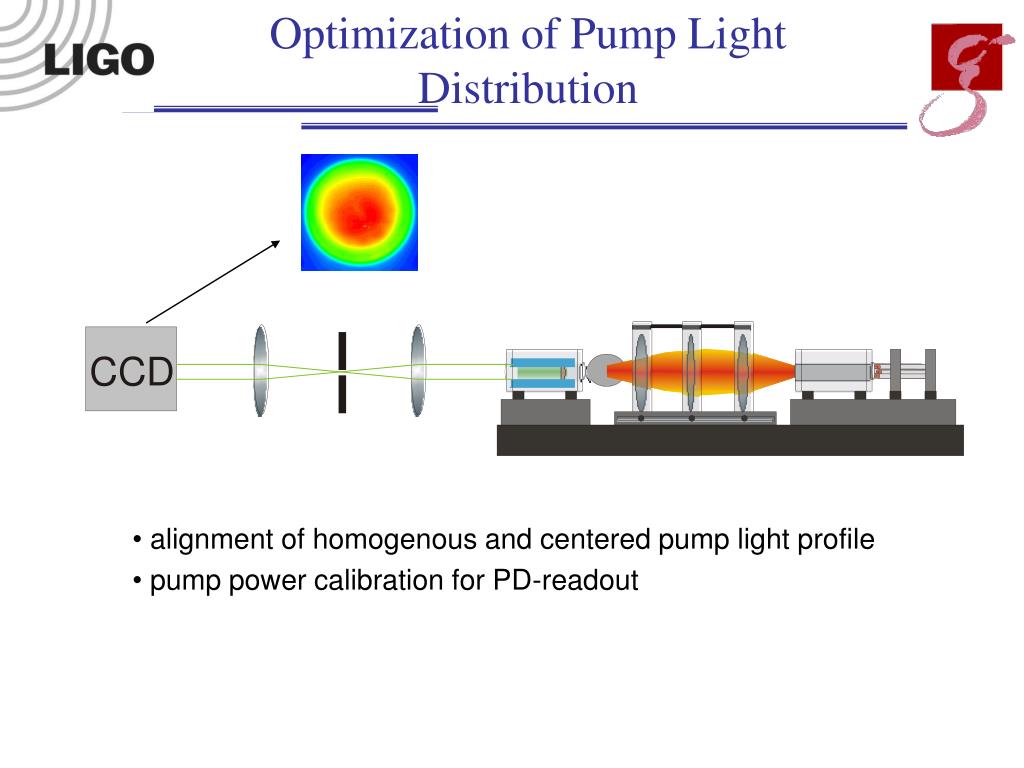 LIGO

Optimization of Pump Light Distribution

CCD

• alignment of homogenous and centered pump light profile
• pump power calibration for PD-readout